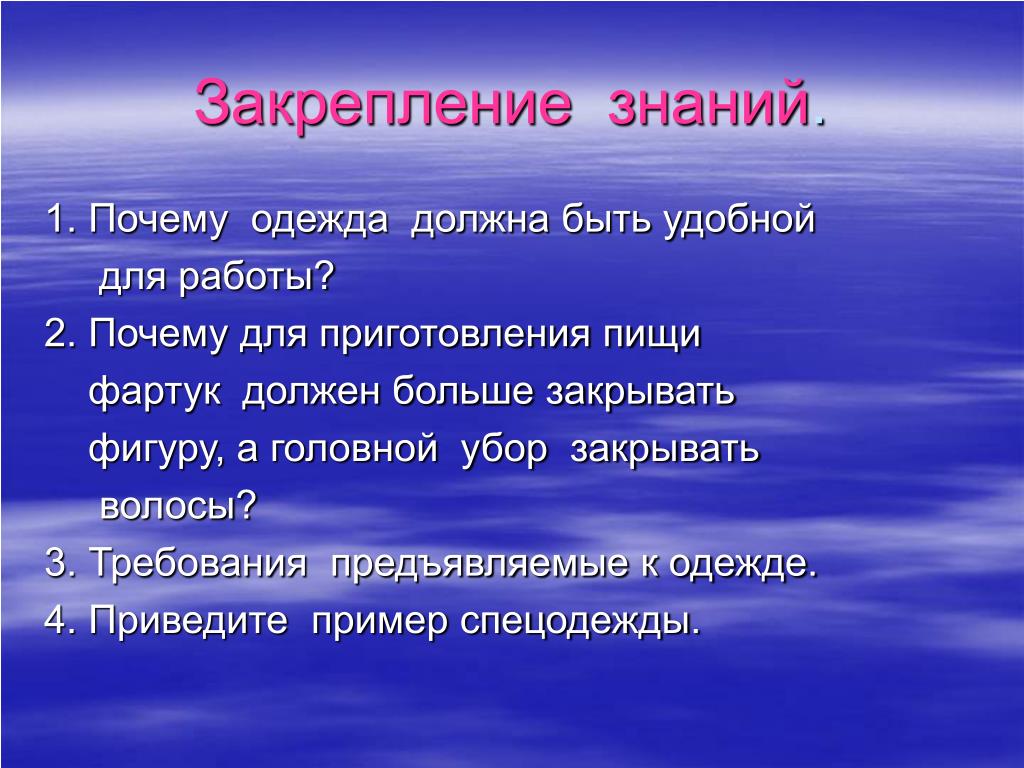 Закрепление знаний.

1. Почему одежда должна быть удобной для работы?
2. Почему для приготовления пищи фартук должен больше закрывать фигуру, а головной убор закрывать волосы?
3. Требования предъявляемые к одежде.
4. Приведите пример спецодежды.